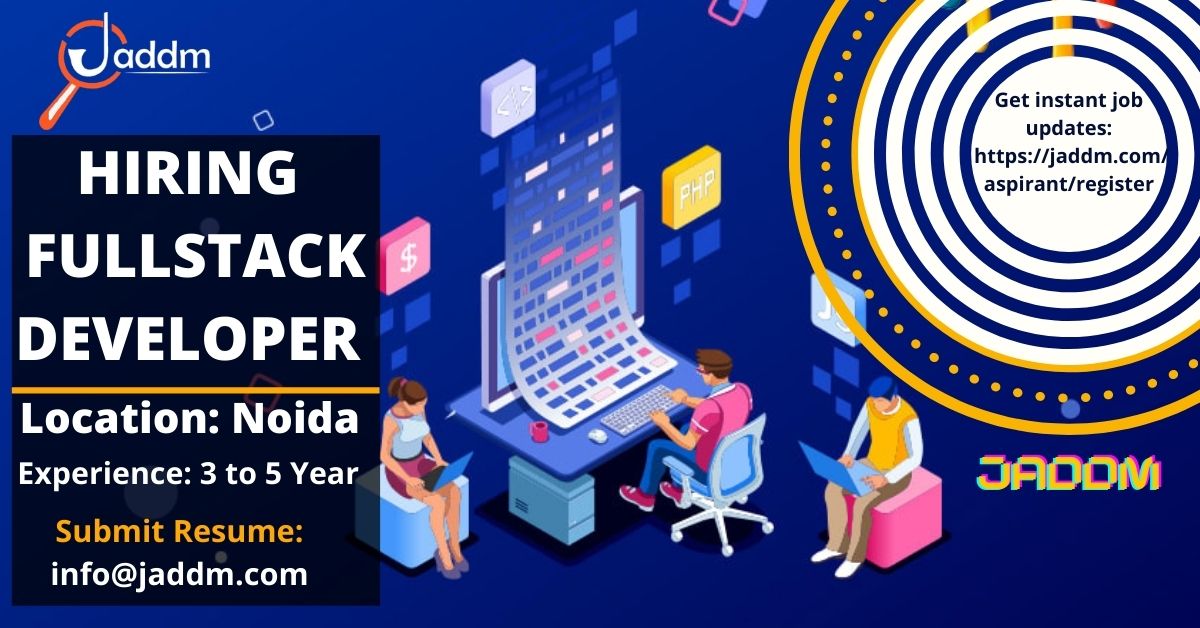 Jaddm

HIRING FULLSTACK DEVELOPER

Location: Noida

Experience: 3 to 5 Year

Submit Resume:
info@jaddm.com

</>

PHP

$

JS

Get instant job updates: https://jaddm.com/aspirant/register

JADDM